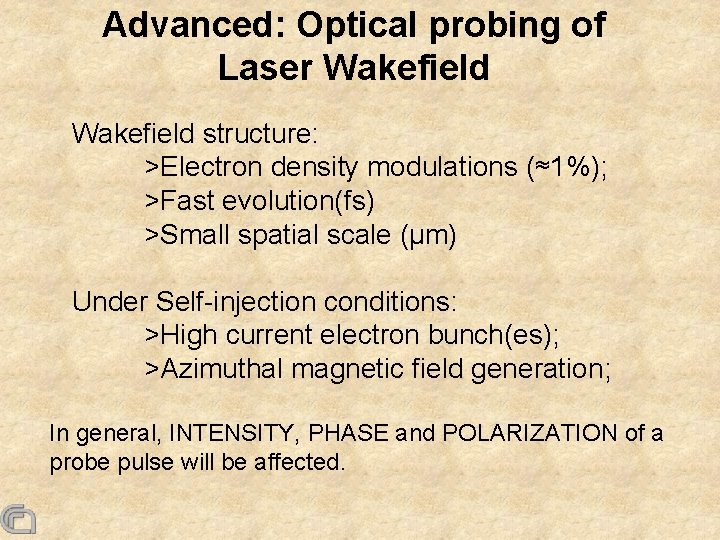 Advanced: Optical probing of Laser Wakefield

Wakefield structure:
>Electron density modulations (≈1%);
>Fast evolution(fs)
>Small spatial scale (μm)

Under Self-injection conditions:
>High current electron bunch(es);
>Azimuthal magnetic field generation;

In general, INTENSITY, PHASE and POLARIZATION of a probe pulse will be affected.